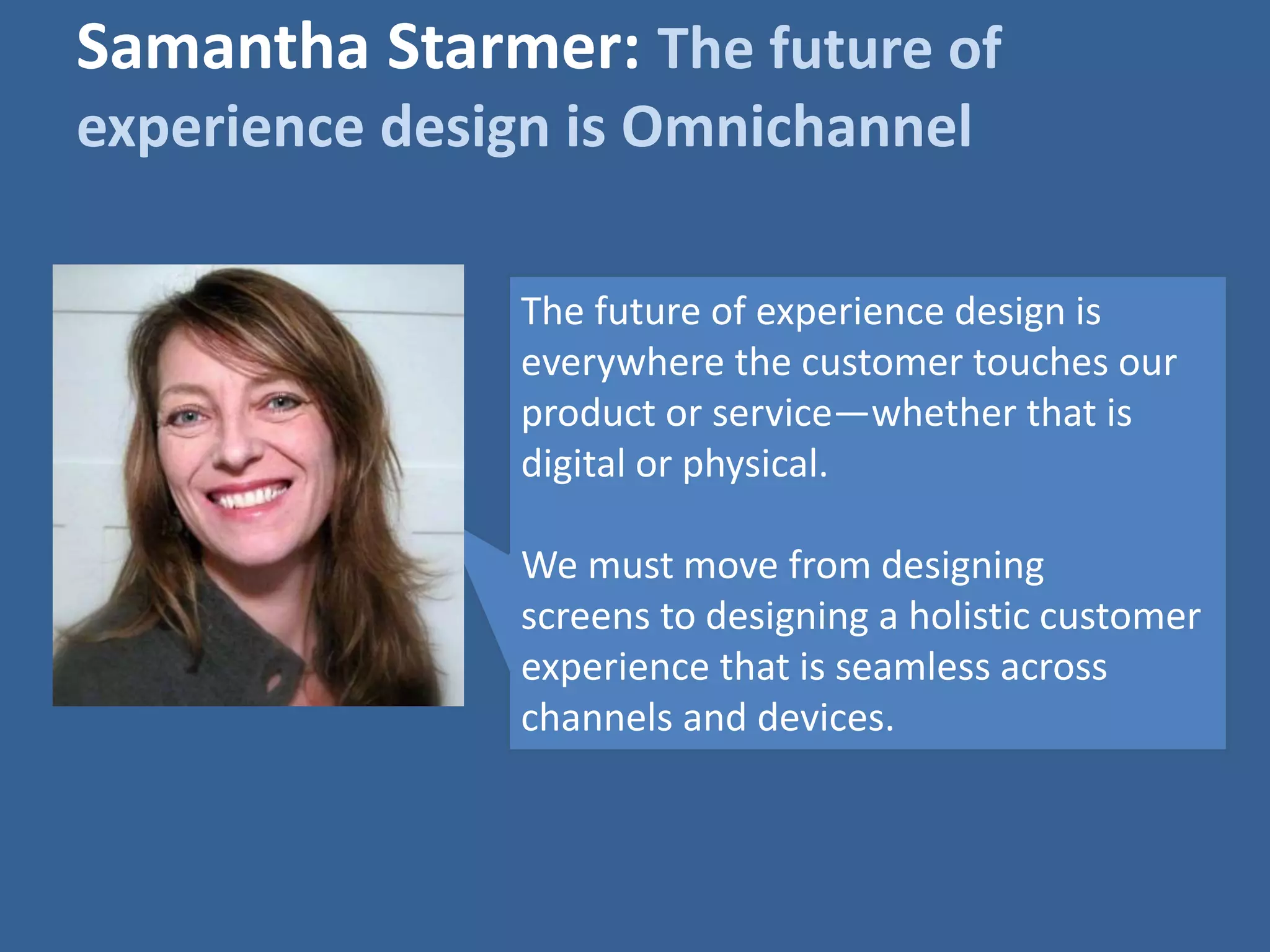 Samantha Starmer: The future of experience design is Omnichannel

The future of experience design is everywhere the customer touches our product or service—whether that is digital or physical.

We must move from designing screens to designing a holistic customer experience that is seamless across channels and devices.